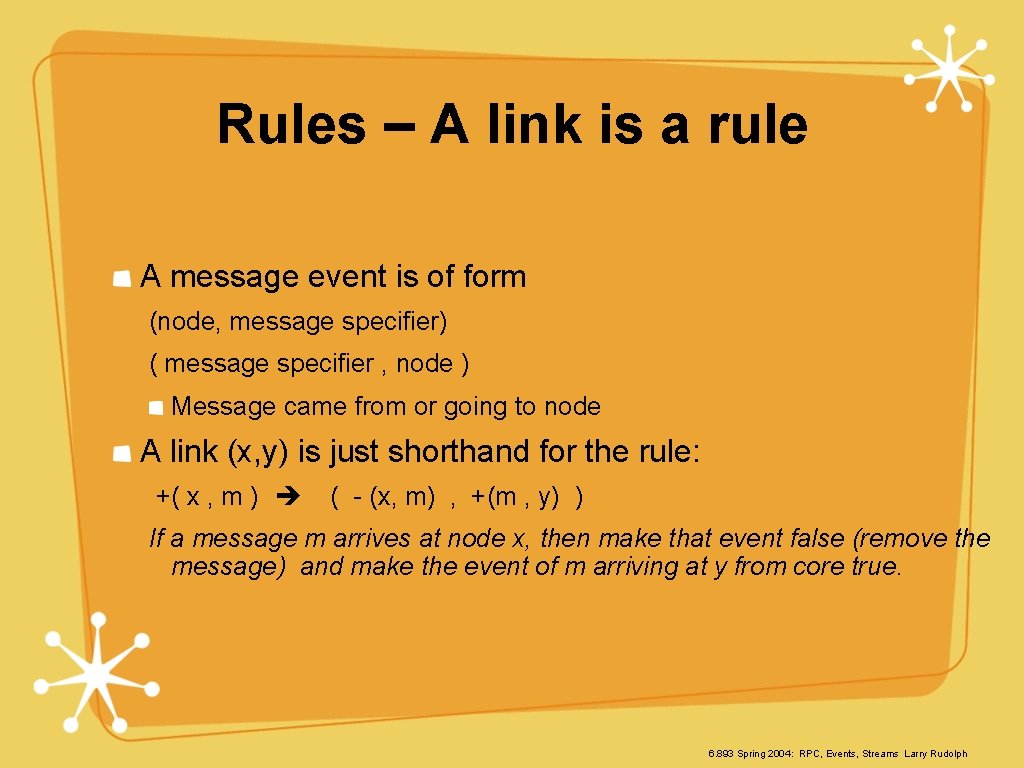 Rules – A link is a rule

A message event is of form

(node, message specifier)

( message specifier , node )

Message came from or going to node

A link (x,y) is just shorthand for the rule:

+( x , m ) ➔ ( - (x, m) , +(m , y) )

If a message m arrives at node x, then make that event false (remove the message) and make the event of m arriving at y from core true.

6.893 Spring 2004: RPC, Events, Streams Larry Rudolph